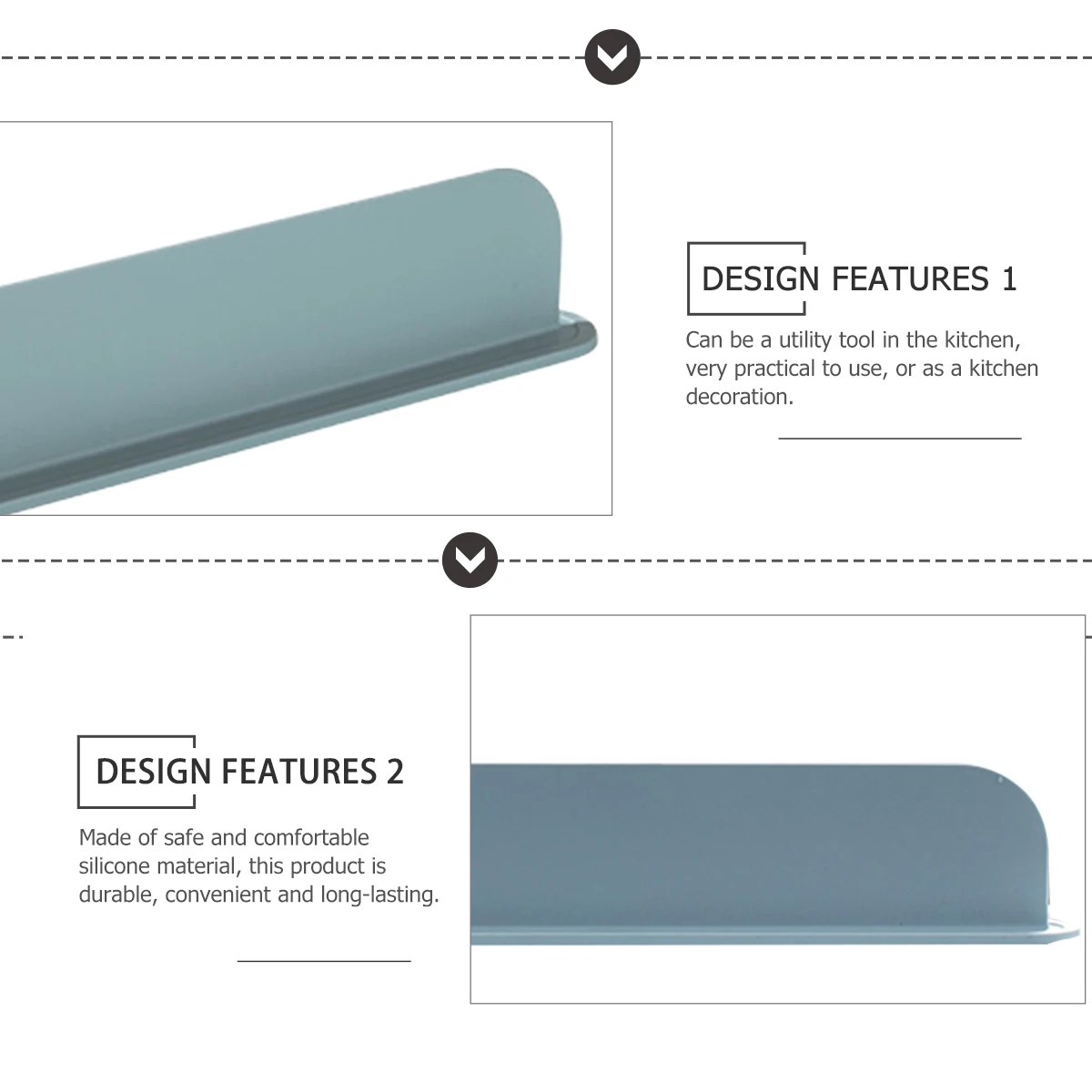 DESIGN FEATURES 1

Can be a utility tool in the kitchen, very practical to use, or as a kitchen decoration.

DESIGN FEATURES 2

Made of safe and comfortable silicone material, this product is durable, convenient and long-lasting.